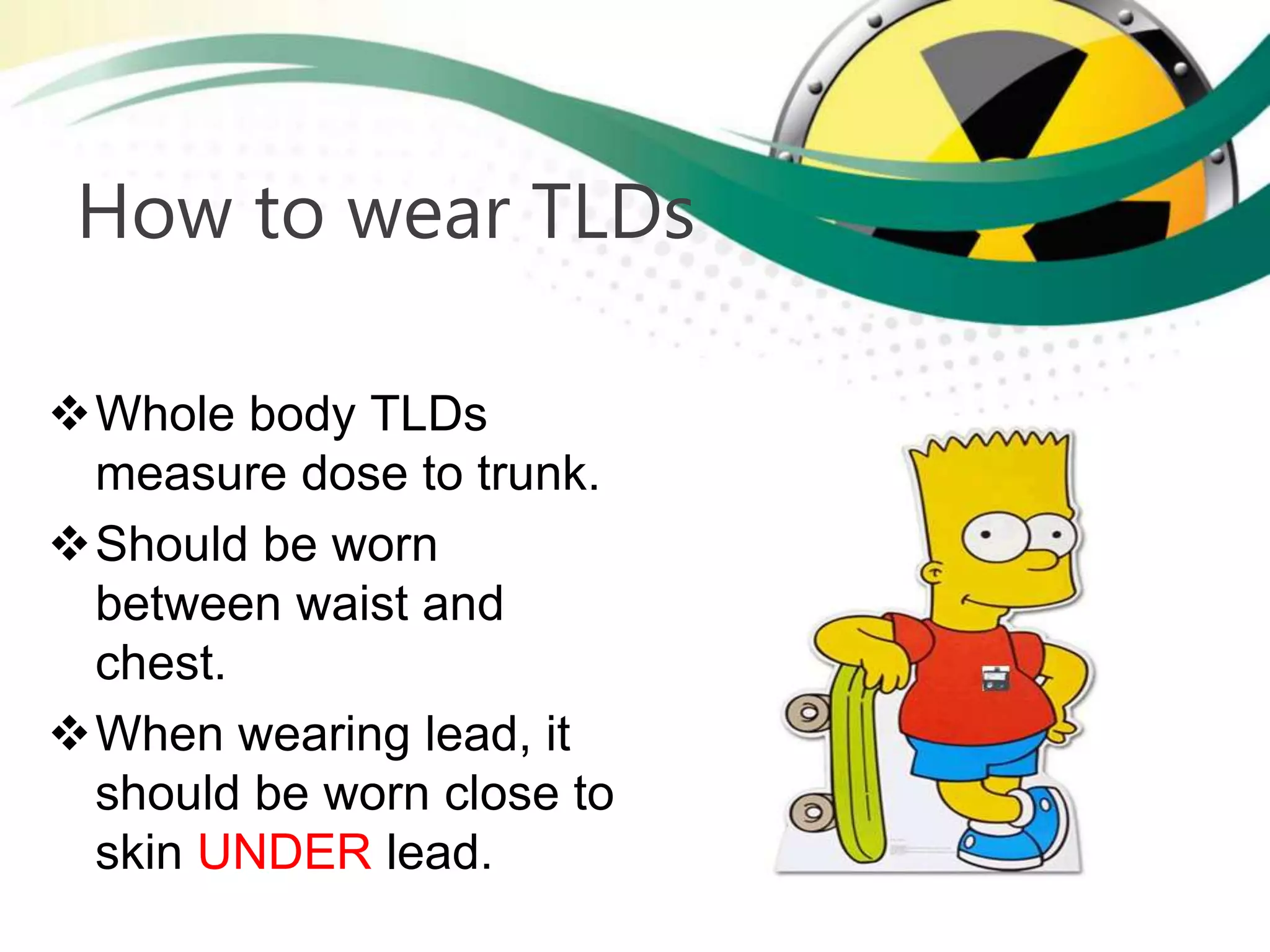 How to wear TLDs

❖ Whole body TLDs measure dose to trunk.

❖ Should be worn between waist and chest.

❖ When wearing lead, it should be worn close to skin UNDER lead.